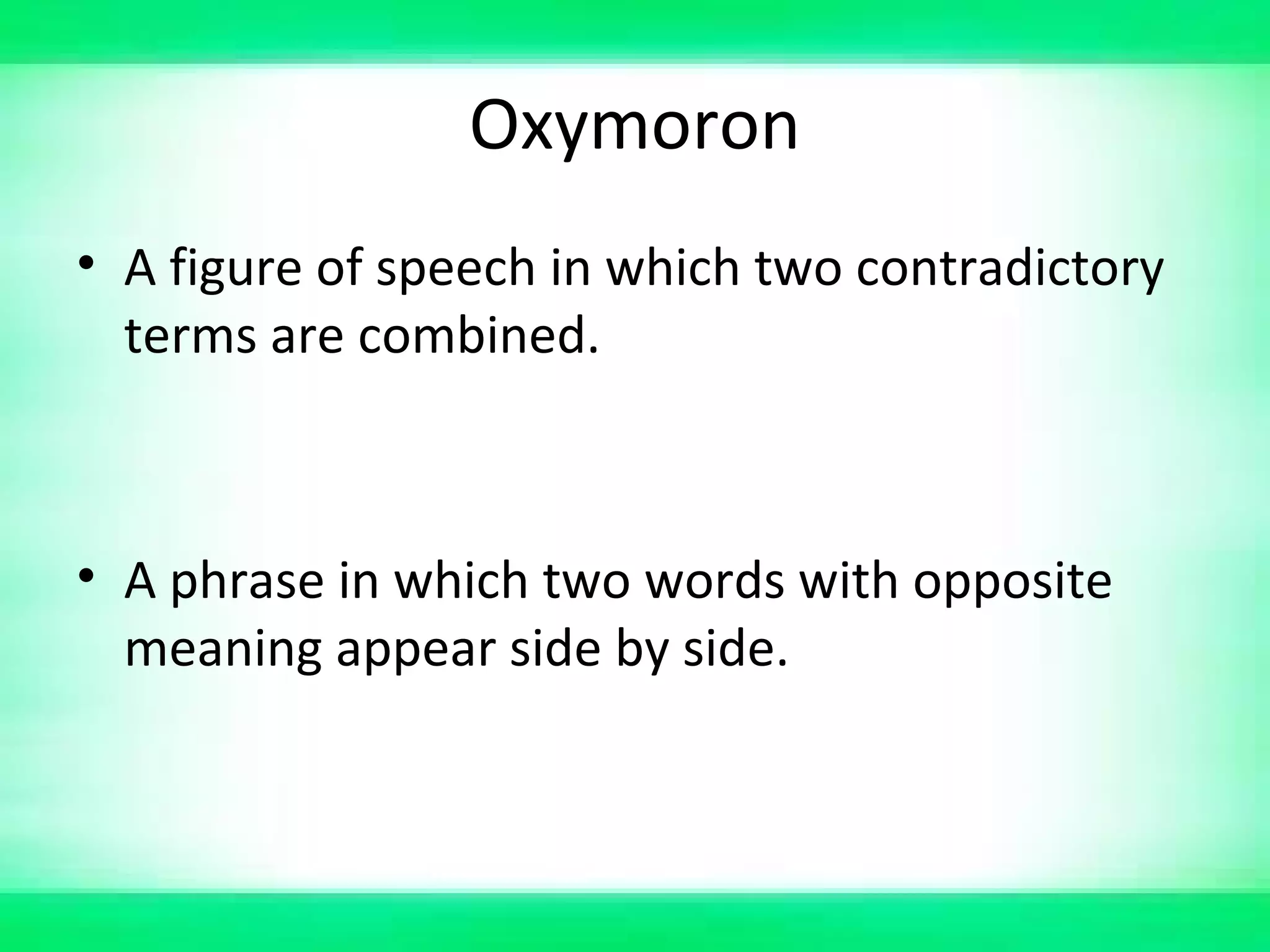 Oxymoron

• A figure of speech in which two contradictory terms are combined.

• A phrase in which two words with opposite meaning appear side by side.